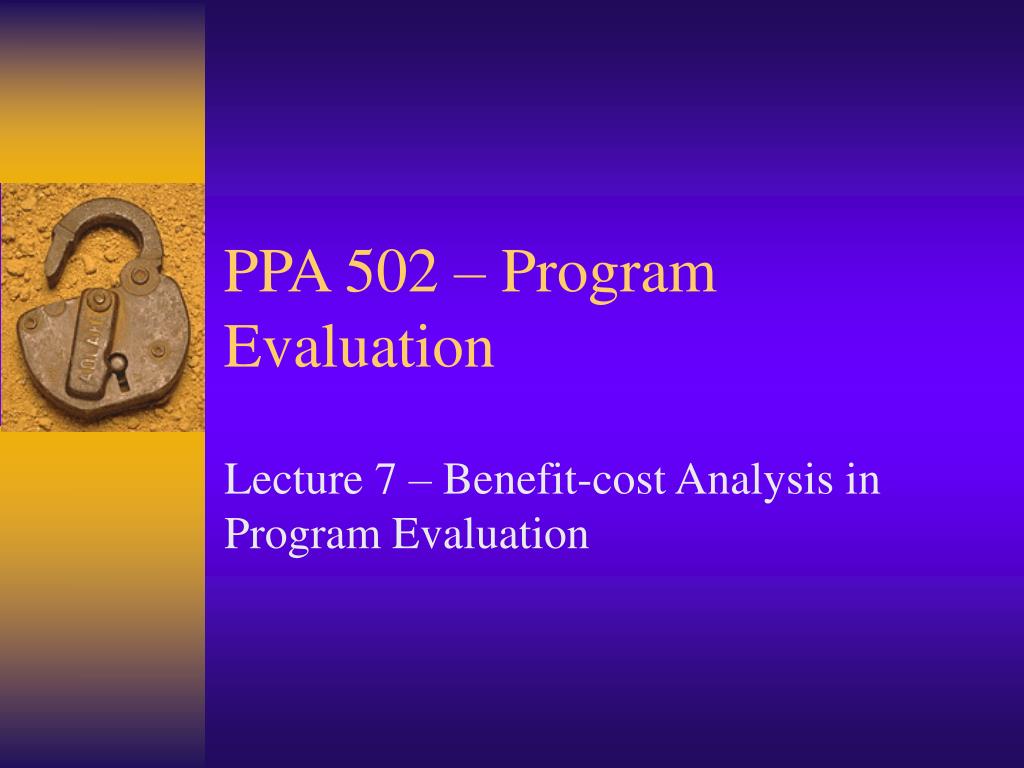 PPA 502 – Program Evaluation

Lecture 7 – Benefit-cost Analysis in Program Evaluation